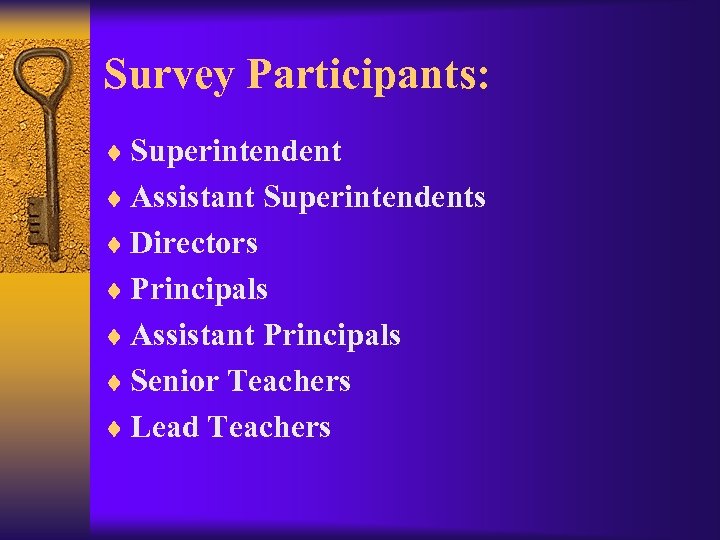 Survey Participants:

♦ Superintendent
♦ Assistant Superintendents
♦ Directors
♦ Principals
♦ Assistant Principals
♦ Senior Teachers
♦ Lead Teachers